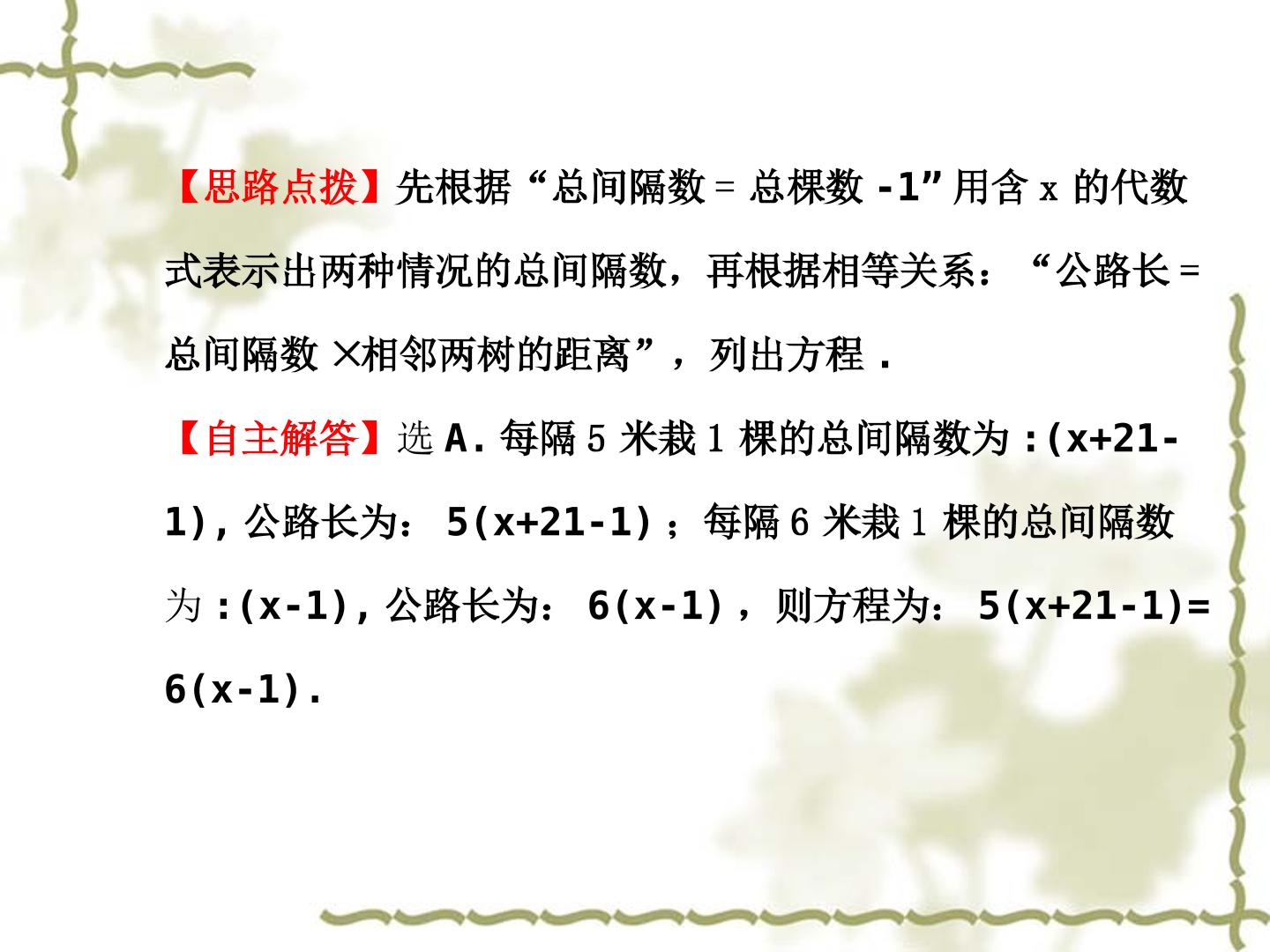 【思路点拨】先根据“总间隔数=总棵数-1”用含x的代数式表示出两种情况的总间隔数，再根据相等关系：“公路长=总间隔数×相邻两树的距离”，列出方程.

【自主解答】选A.每隔5米栽1棵的总间隔数为:$(x+21-1)$,公路长为：$5(x+21-1)$；每隔6米栽1棵的总间隔数为:$(x-1)$,公路长为：$6(x-1)$，则方程为：$5(x+21-1)=6(x-1)$.